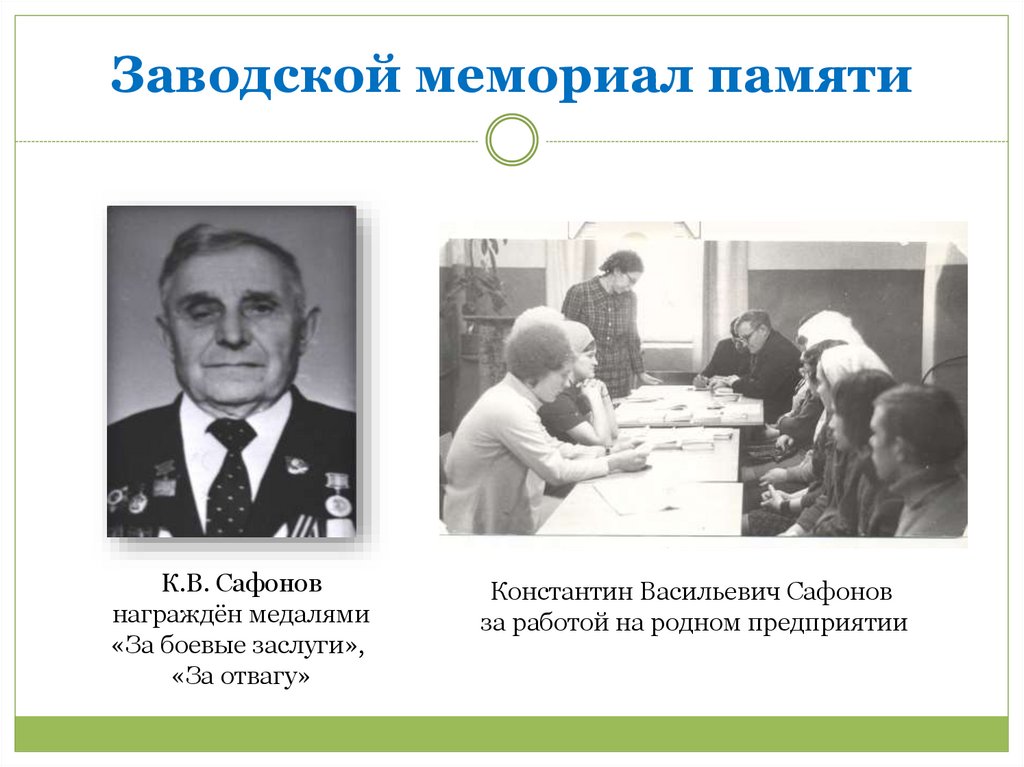 Заводской мемориал памяти

К.В. Сафонов награждён медалями «За боевые заслуги», «За отвагу»

Константин Васильевич Сафонов за работой на родном предприятии